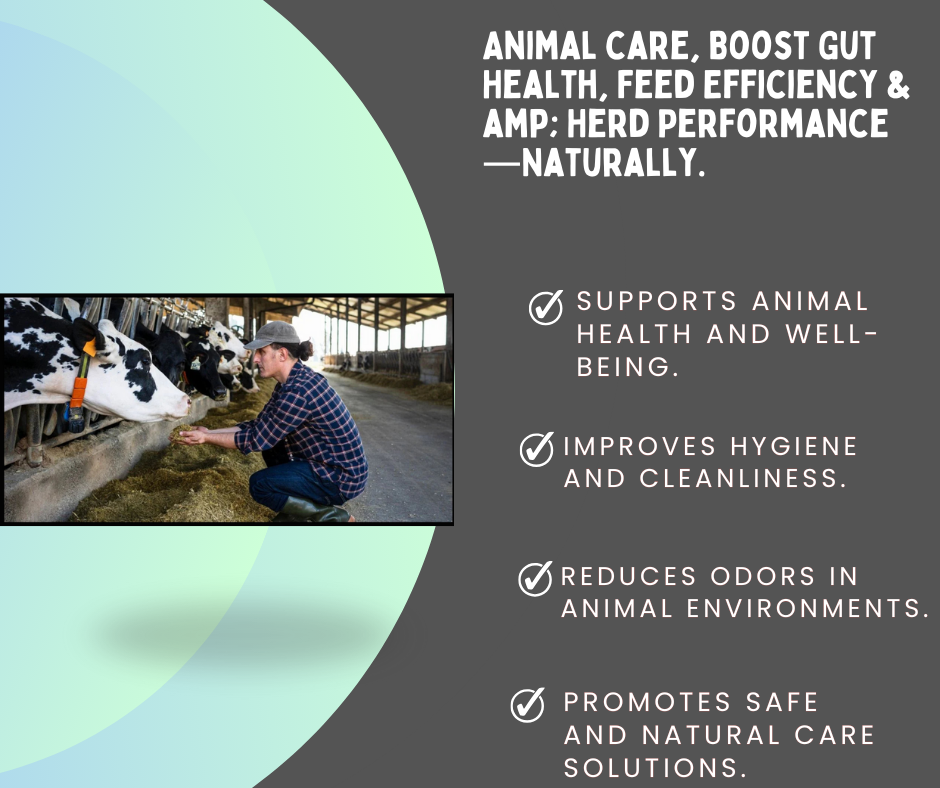 ANIMAL CARE, BOOST GUT HEALTH, FEED EFFICIENCY & AMP; HERD PERFORMANCE —NATURALLY.

SUPPORTS ANIMAL HEALTH AND WELL-BEING.

IMPROVES HYGIENE AND CLEANLINESS.

REDUCES ODORS IN ANIMAL ENVIRONMENTS.

PROMOTES SAFE AND NATURAL CARE SOLUTIONS.